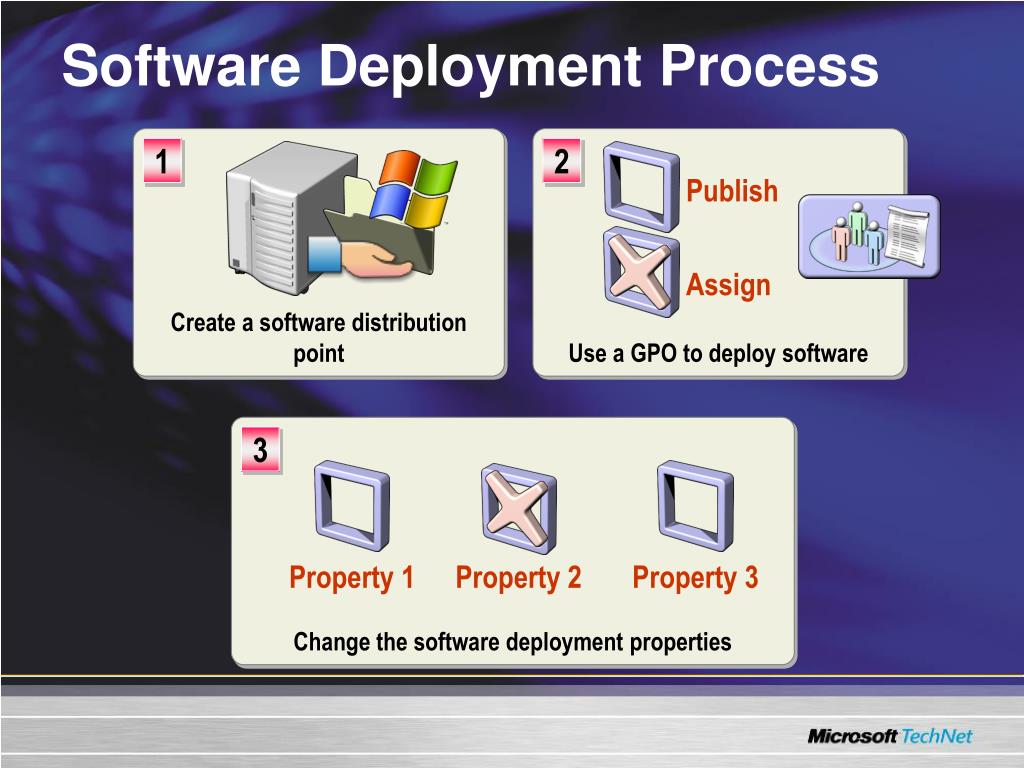 Software Deployment Process

1

Create a software distribution point

2

Publish

Assign

Use a GPO to deploy software

3

Property 1

Property 2

Property 3

Change the software deployment properties

Microsoft TechNet